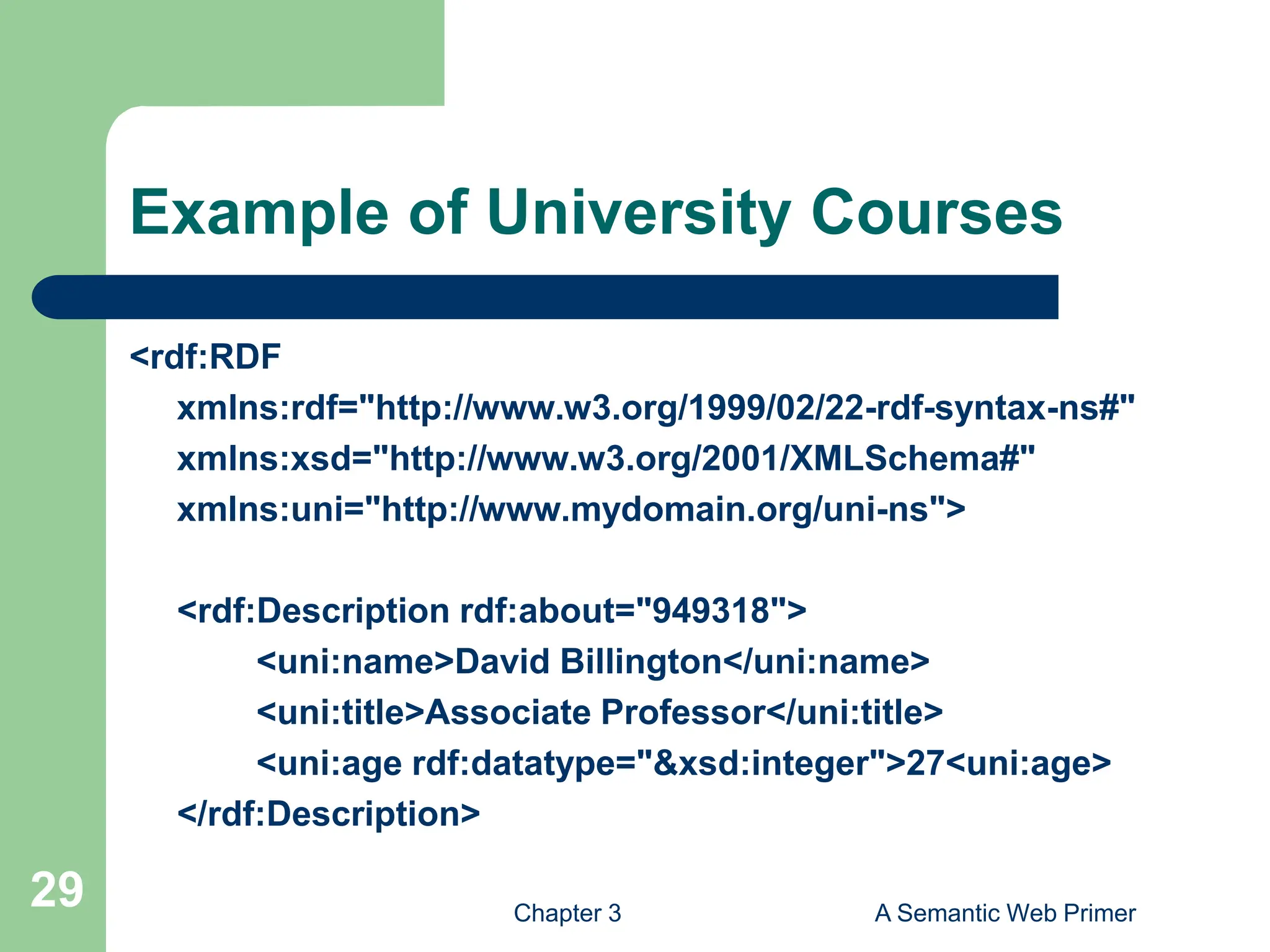 Example of University Courses

<rdf:RDF
xmlns:rdf="http://www.w3.org/1999/02/22-rdf-syntax-ns#"
xmlns:xsd="http://www.w3.org/2001/XMLSchema#"
xmlns:uni="http://www.mydomain.org/uni-ns">

<rdf:Description rdf:about="949318">
<uni:name>David Billington</uni:name>
<uni:title>Associate Professor</uni:title>
<uni:age rdf:datatype="&xsd:integer">27<uni:age>
</rdf:Description>

29

Chapter 3

A Semantic Web Primer